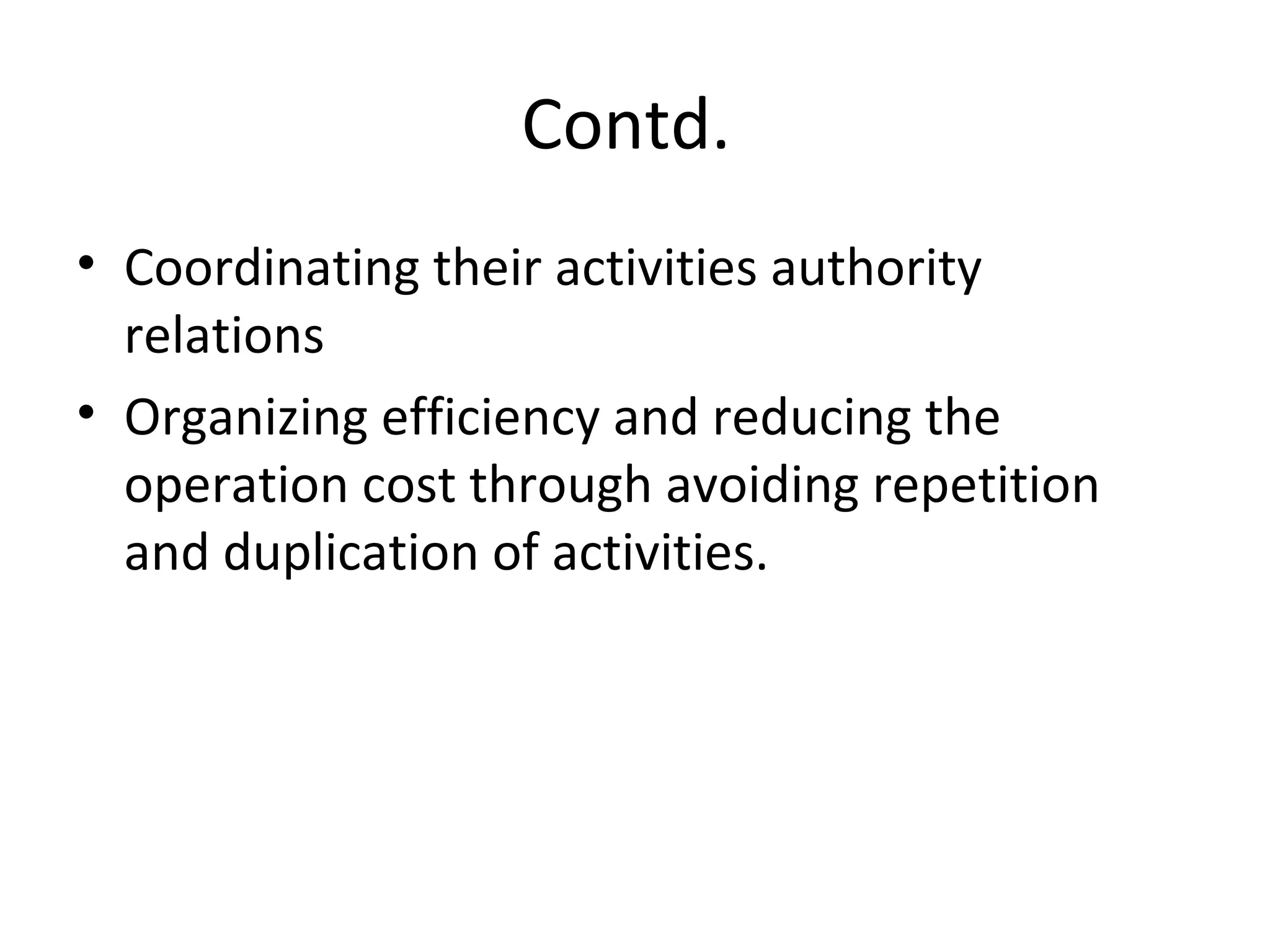 Contd.

• Coordinating their activities authority relations

• Organizing efficiency and reducing the operation cost through avoiding repetition and duplication of activities.